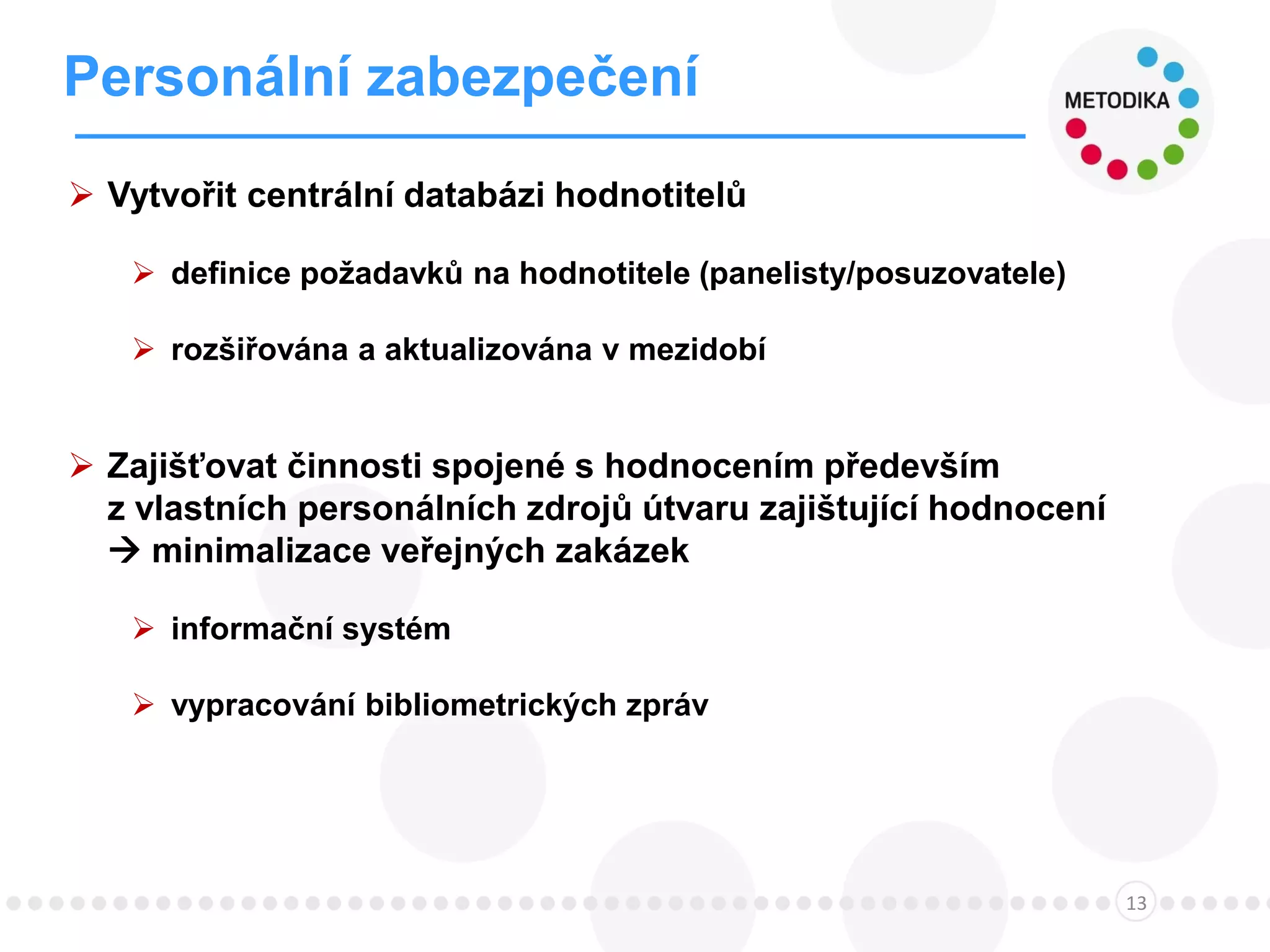 Personální zabezpečení

METODIKA

➢ Vytvořit centrální databázi hodnotitelů

➢ definice požadavků na hodnotitele (panelisty/posuzovatele)

➢ rozšiřována a aktualizována v mezidobí

➢ Zajišťovat činnosti spojené s hodnocením především z vlastních personálních zdrojů útvaru zajištující hodnocení → minimalizace veřejných zakázek

➢ informační systém

➢ vypracování bibliometrických zpráv

13